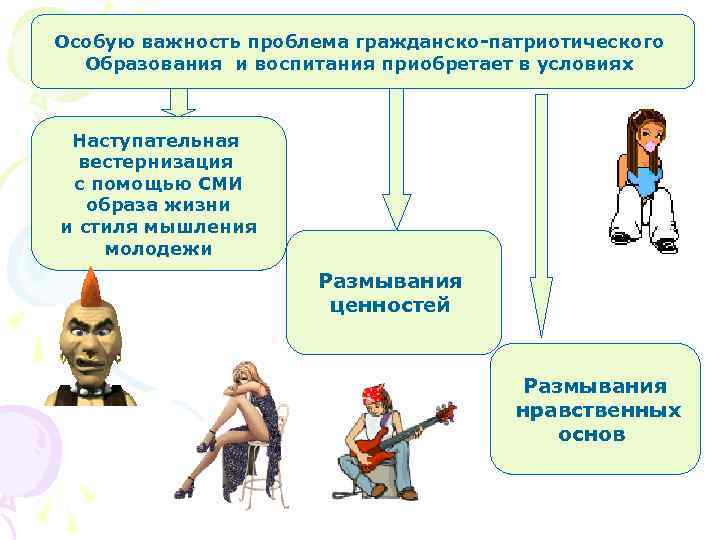 Особую важность проблема гражданско-патриотического Образования и воспитания приобретает в условиях

Наступательная вестернизация с помощью СМИ образа жизни и стиля мышления молодежи

Размывания ценностей

Размывания нравственных основ